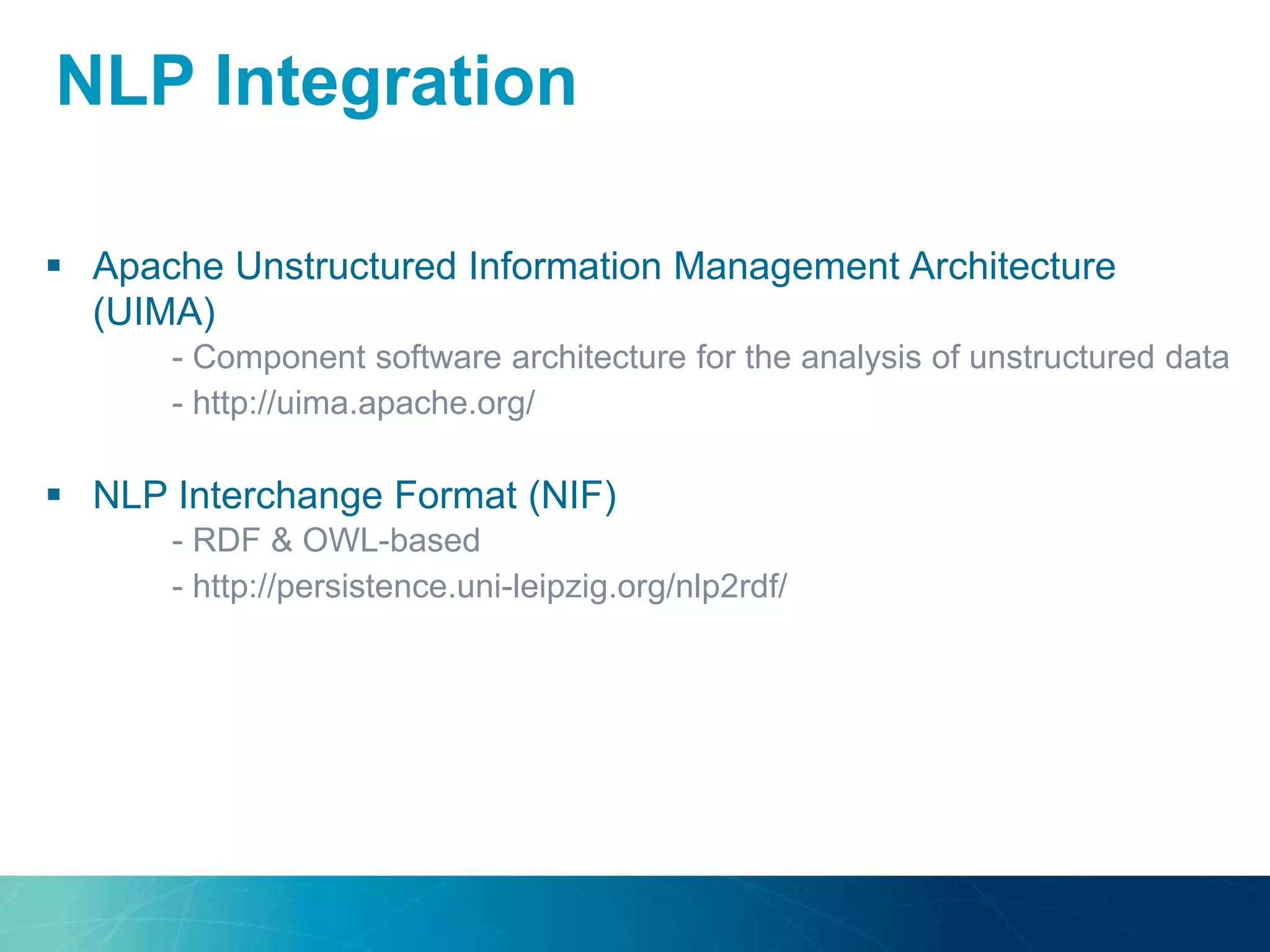 NLP Integration

▪ Apache Unstructured Information Management Architecture (UIMA)

- Component software architecture for the analysis of unstructured data

- http://uima.apache.org/

▪ NLP Interchange Format (NIF)

- RDF & OWL-based

- http://persistence.uni-leipzig.org/nlp2rdf/